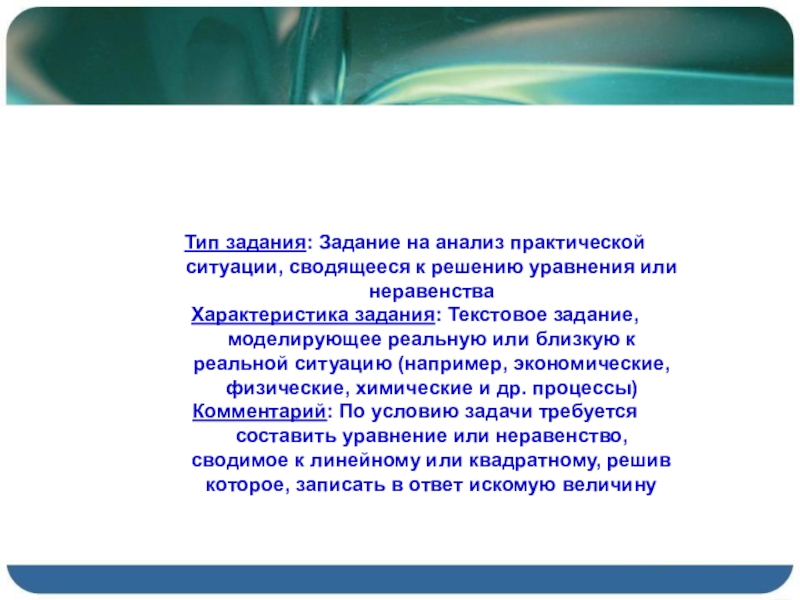 Тип задания: Задание на анализ практической ситуации, сводящееся к решению уравнения или неравенства
Характеристика задания: Текстовое задание, моделирующее реальную или близкую к реальной ситуацию (например, экономические, физические, химические и др. процессы)
Комментарий: По условию задачи требуется составить уравнение или неравенство, сводимое к линейному или квадратному, решив которое, записать в ответ искомую величину